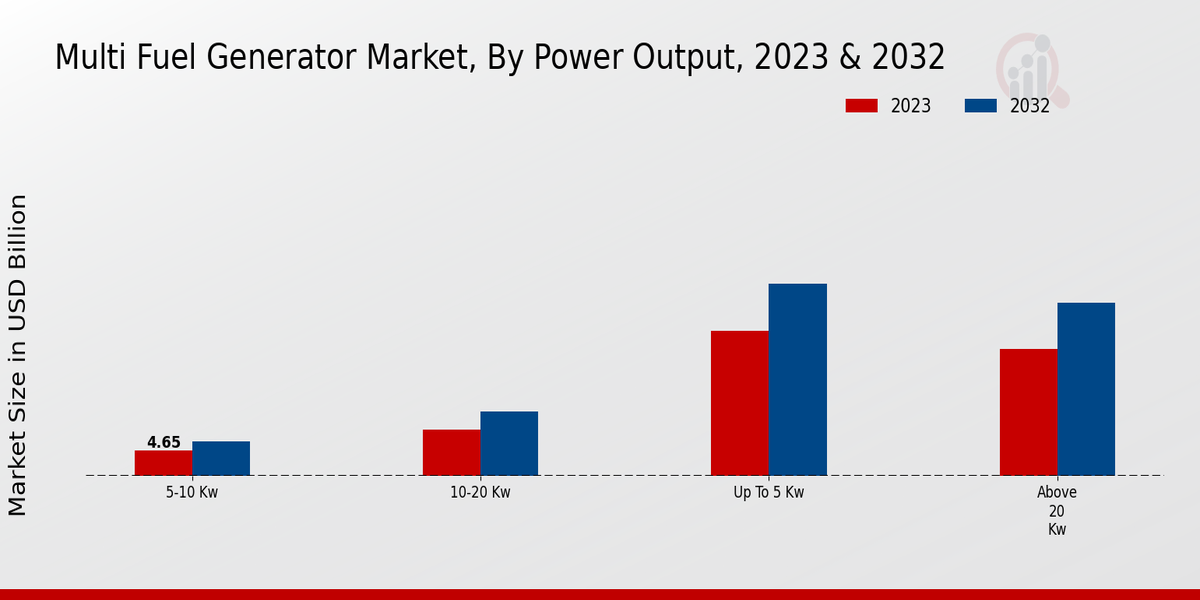 Multi Fuel Generator Market, By Power Output, 2023 & 2032

2023
2032

Market Size in USD Billion

4.65

5-10 Kw
10-20 Kw
Up To 5 Kw
Above 20 Kw